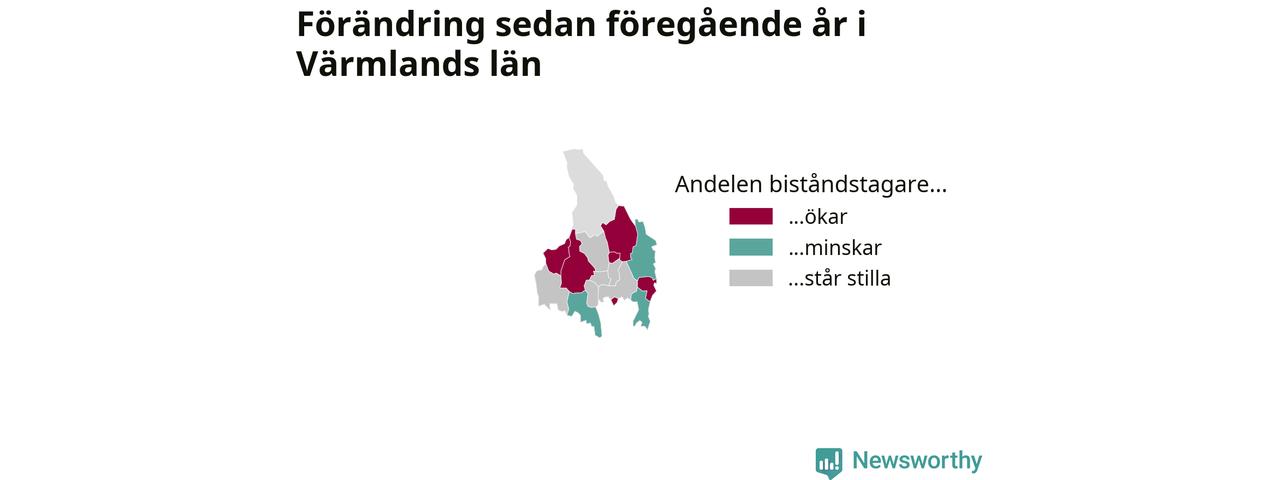 Förändring sedan föregående år i Värmlands län

Andelen biståndstagare...
...ökar
...minskar
...står stilla

Newsworthy